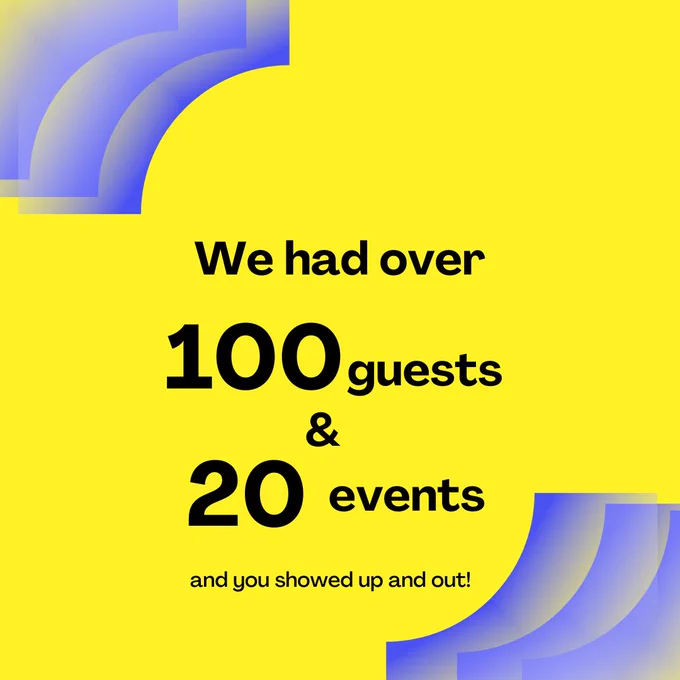 We had over

100 guests
&
20 events

and you showed up and out!